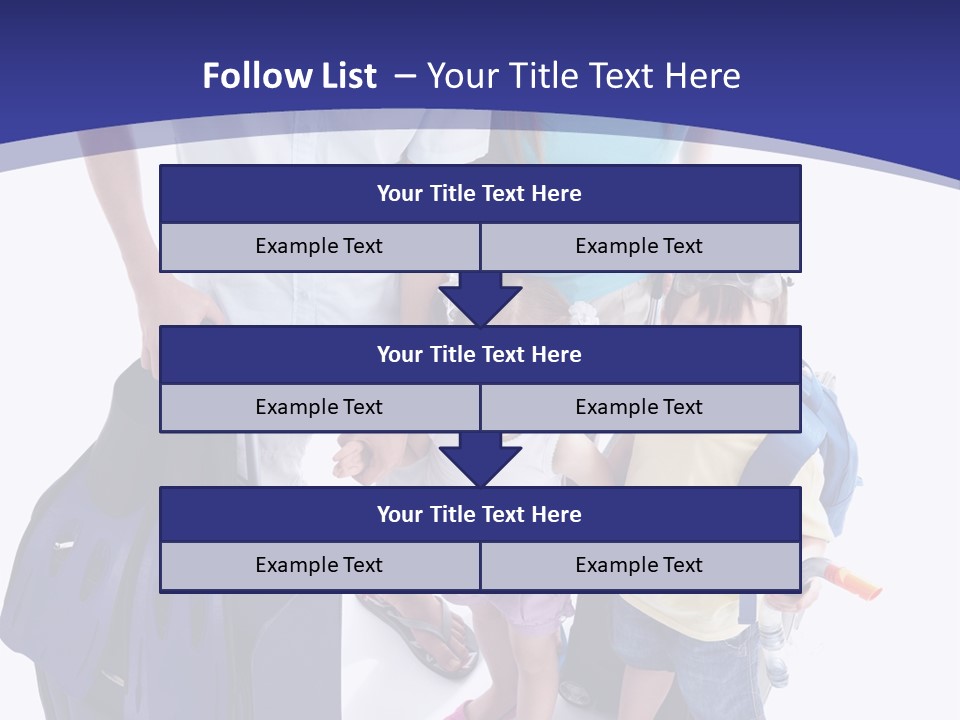 Follow List – Your Title Text Here

Your Title Text Here

Example Text

Example Text

Your Title Text Here

Example Text

Example Text

Your Title Text Here

Example Text

Example Text